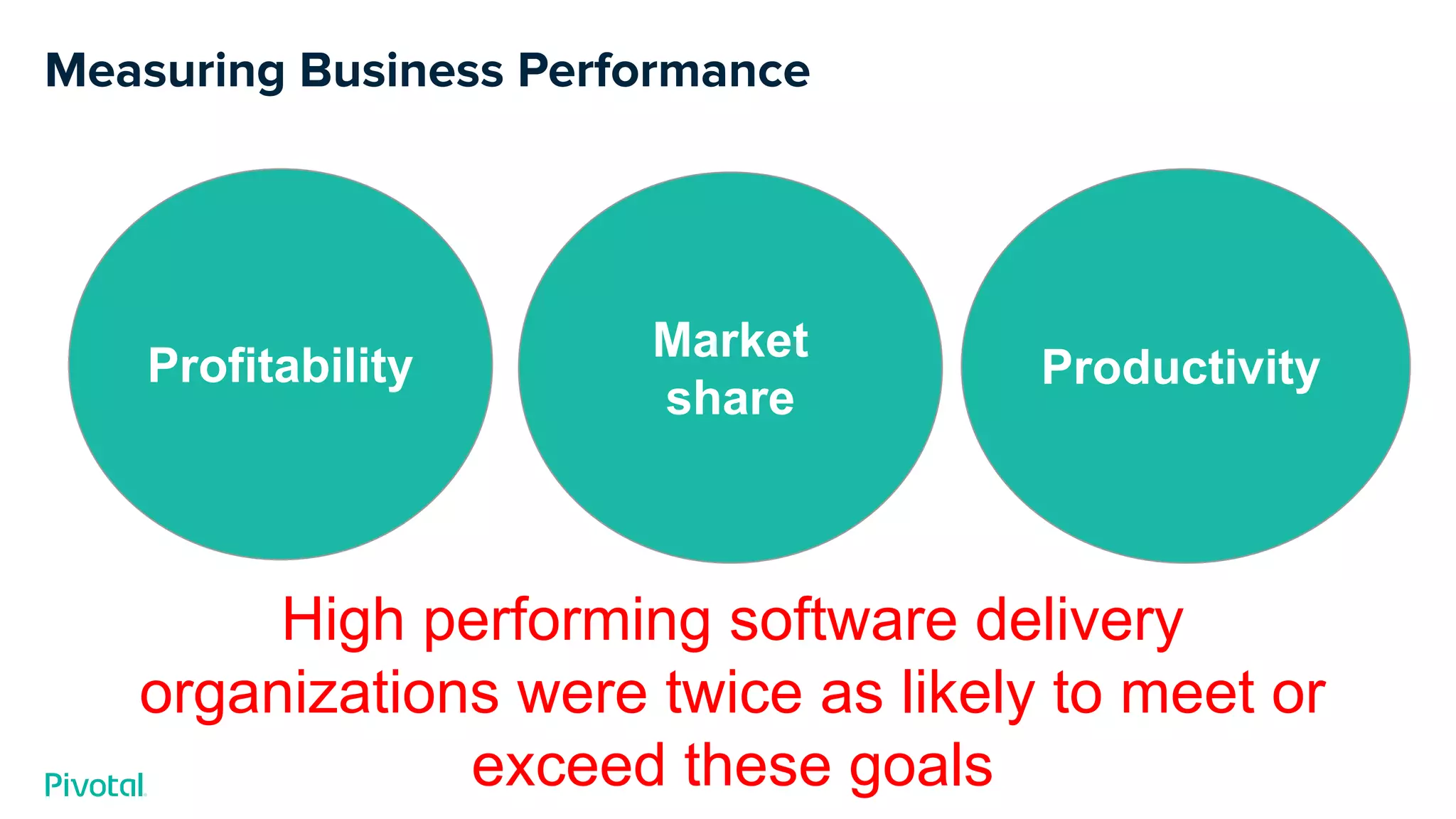 Measuring Business Performance

Profitability

Market share

Productivity

High performing software delivery organizations were twice as likely to meet or exceed these goals

Pivotal